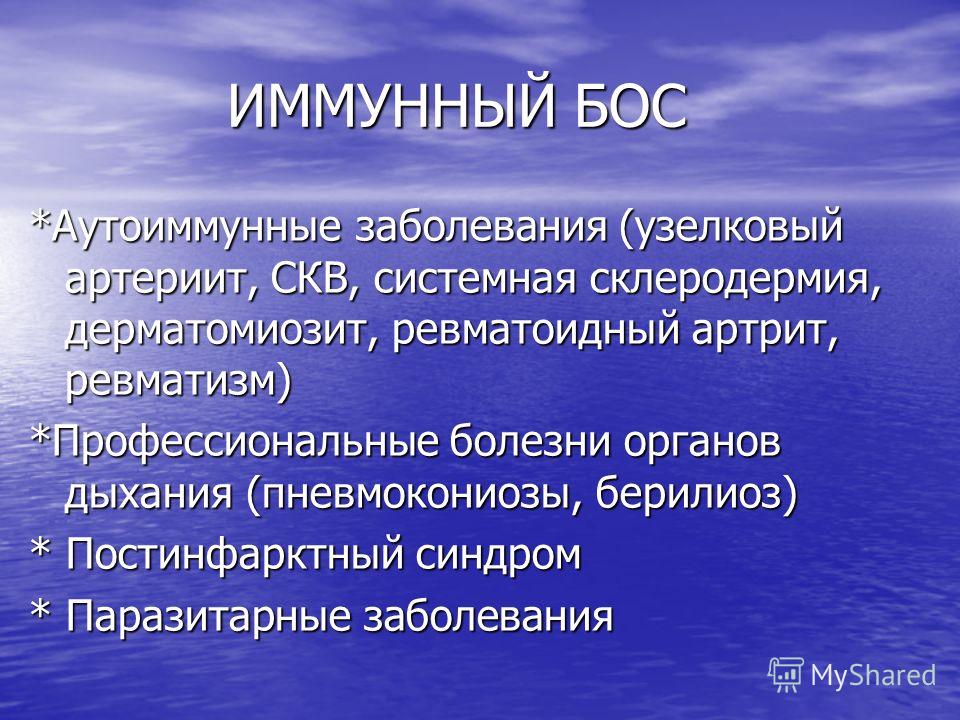 ИММУННЫЙ БОС

*Аутоиммунные заболевания (узелковый артериит, СКВ, системная склеродермия, дерматомиозит, ревматоидный артрит, ревматизм)

*Профессиональные болезни органов дыхания (пневмокониозы, берилиоз)

* Постинфарктный синдром

* Паразитарные заболевания

MyShared